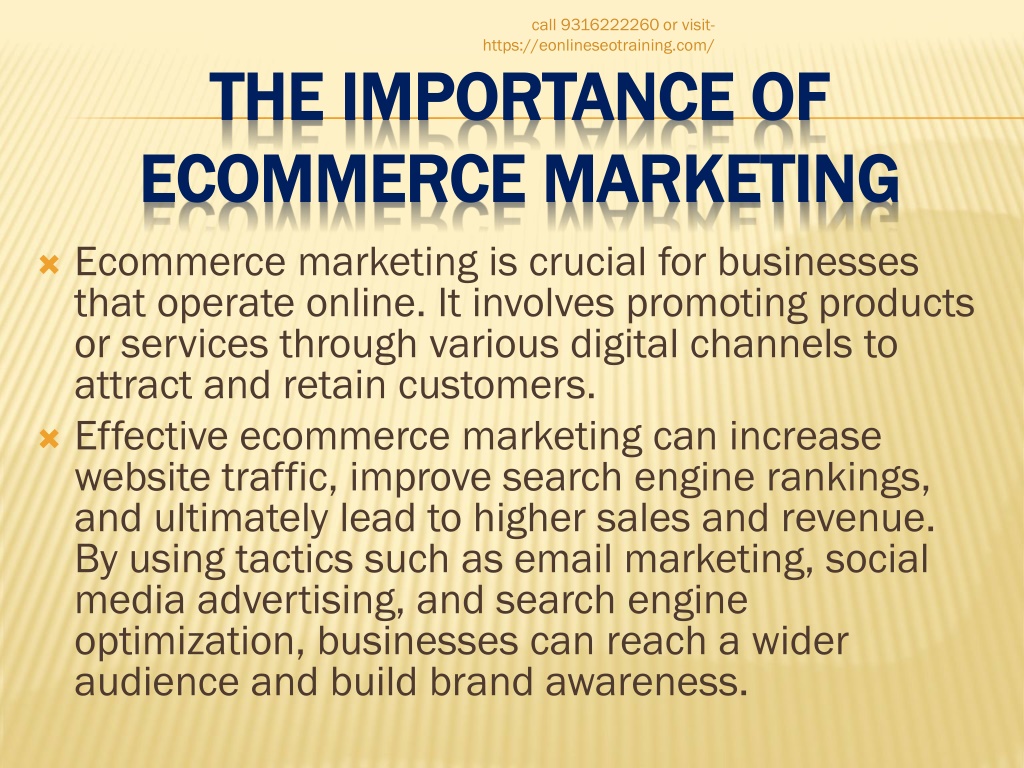 call 9316222260 or visit- https://eonlineseotraining.com/

THE IMPORTANCE OF ECOMMERCE MARKETING

Ecommerce marketing is crucial for businesses that operate online. It involves promoting products or services through various digital channels to attract and retain customers.

Effective ecommerce marketing can increase website traffic, improve search engine rankings, and ultimately lead to higher sales and revenue. By using tactics such as email marketing, social media advertising, and search engine optimization, businesses can reach a wider audience and build brand awareness.